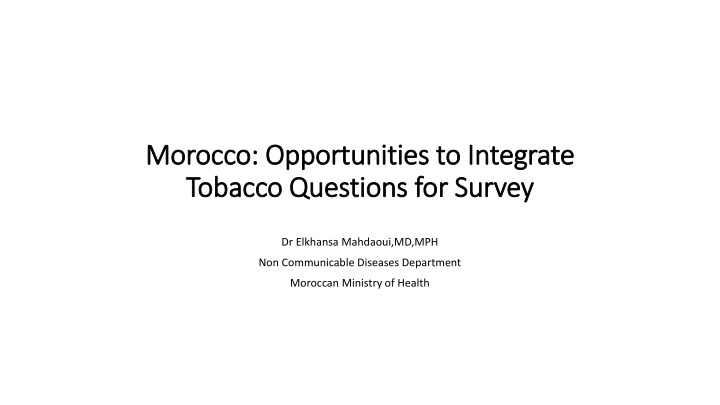 Morocco: Opportunities to Integrate Tobacco Questions for Survey

Dr Elkhansa Mahdaoui,MD,MPH

Non Communicable Diseases Department

Moroccan Ministry of Health